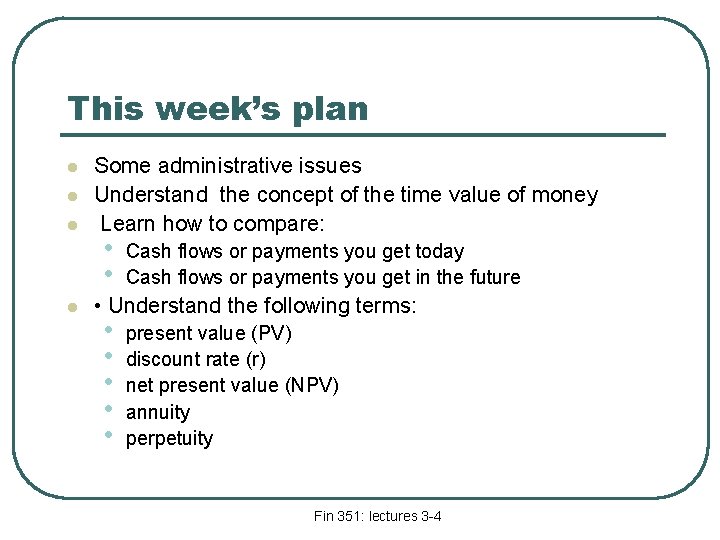 This week's plan

- Some administrative issues
- Understand the concept of the time value of money
- Learn how to compare:
  - Cash flows or payments you get today
  - Cash flows or payments you get in the future
- • Understand the following terms:
  - present value (PV)
  - discount rate (r)
  - net present value (NPV)
  - annuity
  - perpetuity

Fin 351: lectures 3-4